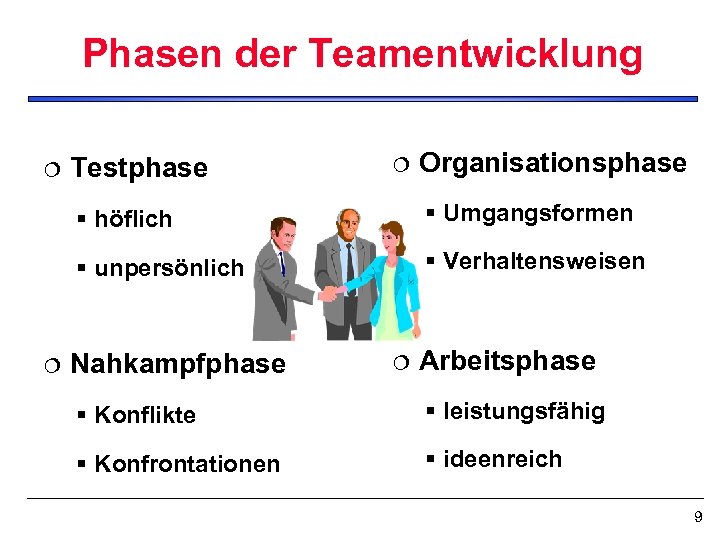 Phasen der Teamentwicklung

❍ Testphase

▪ höflich

▪ unpersönlich

❍ Nahkampfphase

▪ Konflikte

▪ Konfrontationen

❍ Organisationsphase

▪ Umgangsformen

▪ Verhaltensweisen

❍ Arbeitsphase

▪ leistungsfähig

▪ ideenreich

9